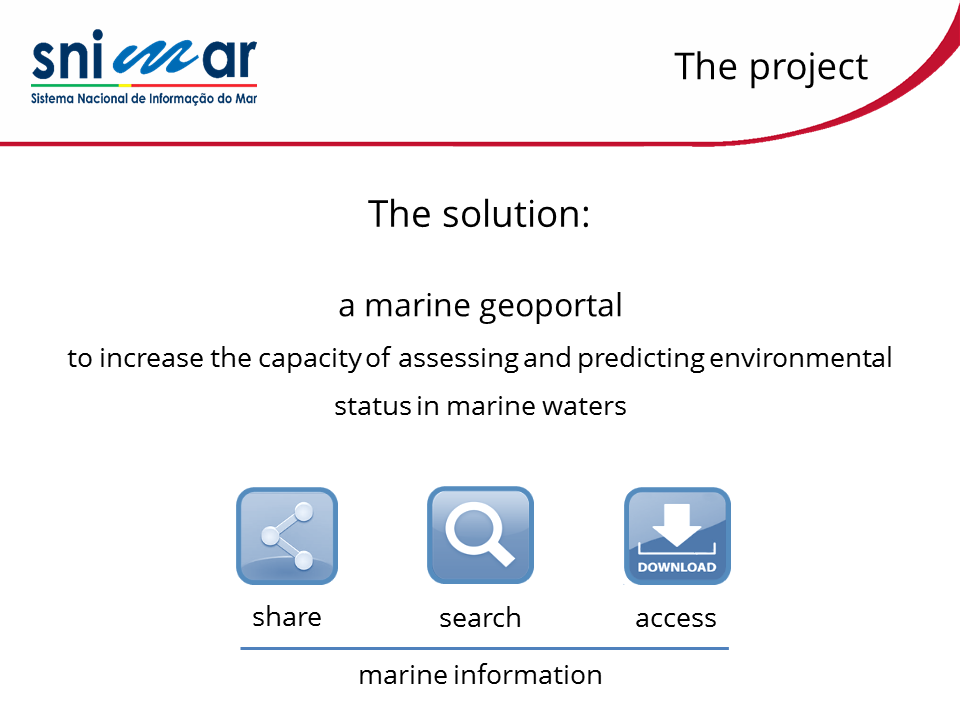 snimar
Sistema Nacional de Informação do Mar

The project

The solution:

a marine geoportal

to increase the capacity of assessing and predicting environmental status in marine waters

DOWNLOAD

share search access

marine information